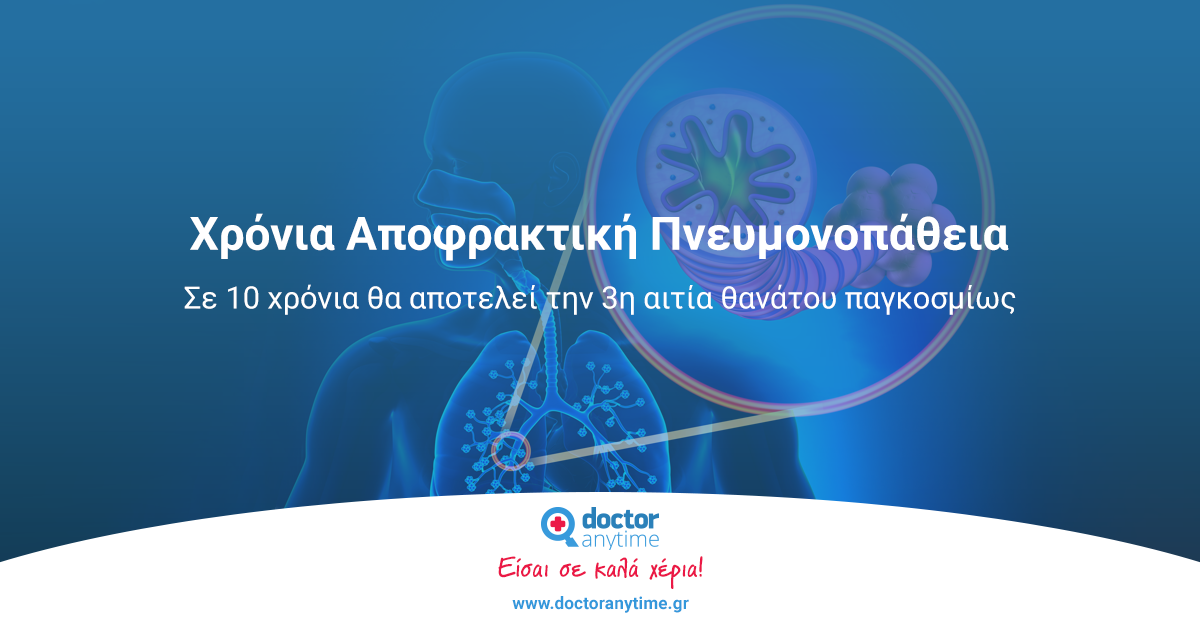 Χρόνια Αποφρακτική Πνευμονοπάθεια

Σε 10 χρόνια θα αποτελεί την 3η αιτία θανάτου παγκοσμίως

doctor anytime

Είσαι σε καλά χέρια!

www.doctoranytime.gr